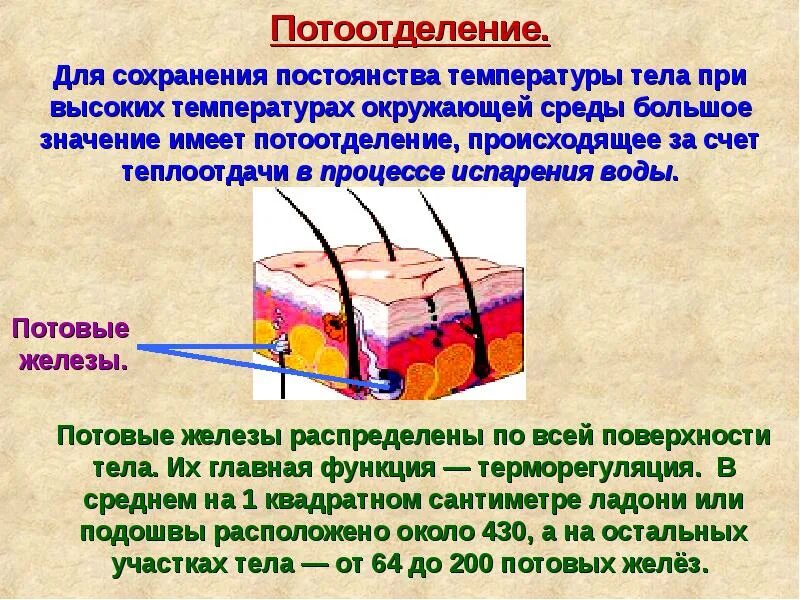 Потоотделение.

Для сохранения постоянства температуры тела при высоких температурах окружающей среды большое значение имеет потоотделение, происходящее за счет теплоотдачи в процессе испарения воды.

Потовые железы.

Потовые железы распределены по всей поверхности тела. Их главная функция — терморегуляция. В среднем на 1 квадратном сантиметре ладони или подошвы расположено около 430, а на остальных участках тела — от 64 до 200 потовых желёз.